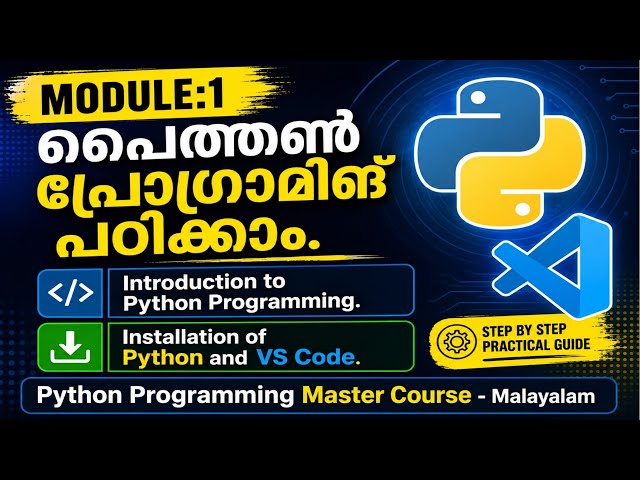 MODULE:1

പൈത്തൺ പ്രോഗ്രാമിങ് പഠിക്കാം.

</>

Introduction to Python Programming.

Installation of Python and VS Code.

STEP BY STEP PRACTICAL GUIDE

Python Programming Master Course - Malayalam